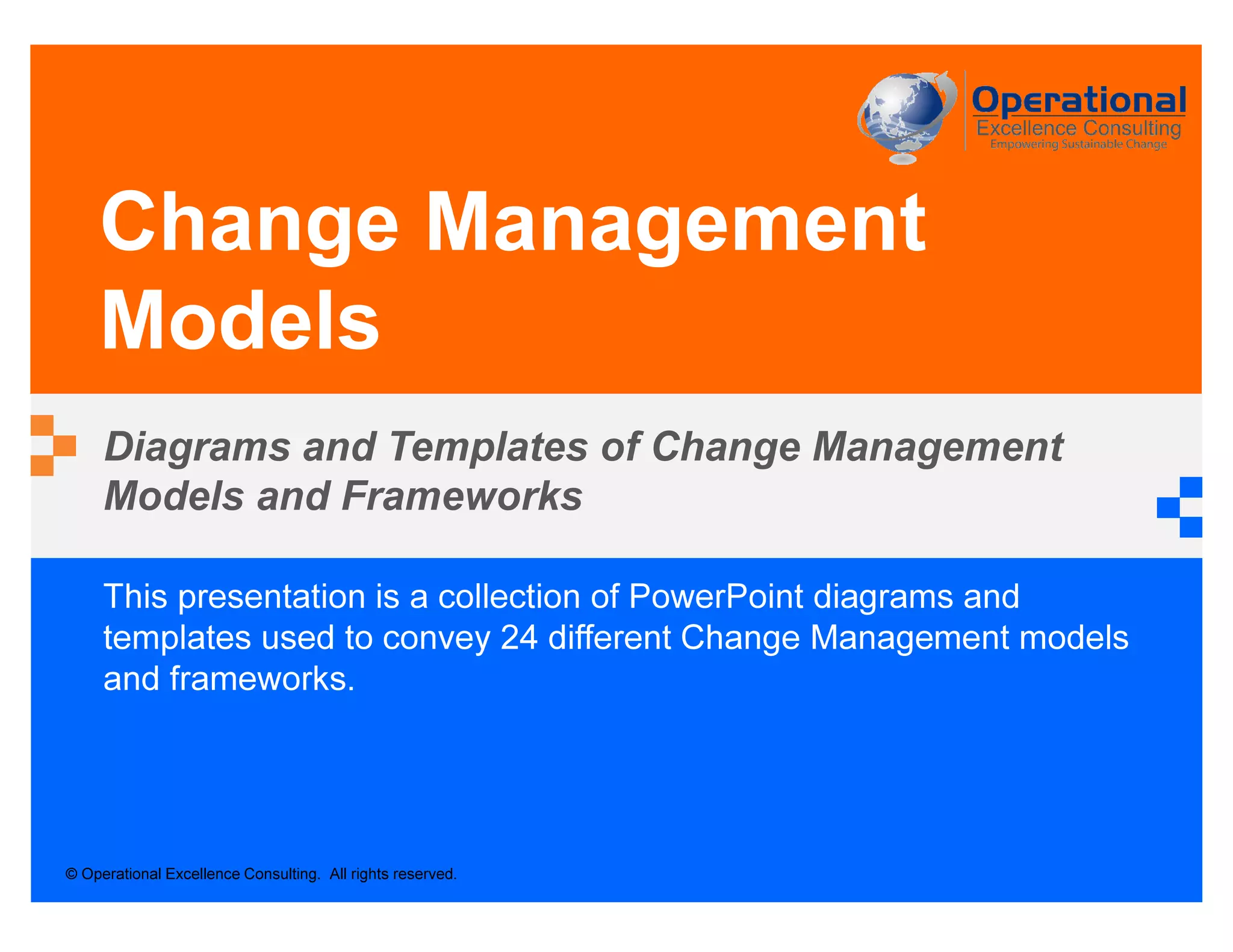 Operational
Excellence Consulting
Empowering Sustainable Change

Change Management Models

Diagrams and Templates of Change Management Models and Frameworks

This presentation is a collection of PowerPoint diagrams and templates used to convey 24 different Change Management models and frameworks.

© Operational Excellence Consulting. All rights reserved.